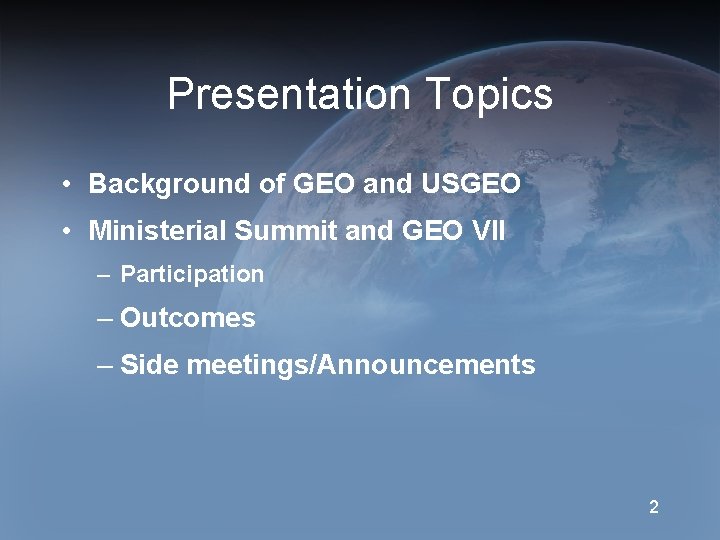 Presentation Topics

• Background of GEO and USGEO
• Ministerial Summit and GEO VII
– Participation
– Outcomes
– Side meetings/Announcements

2